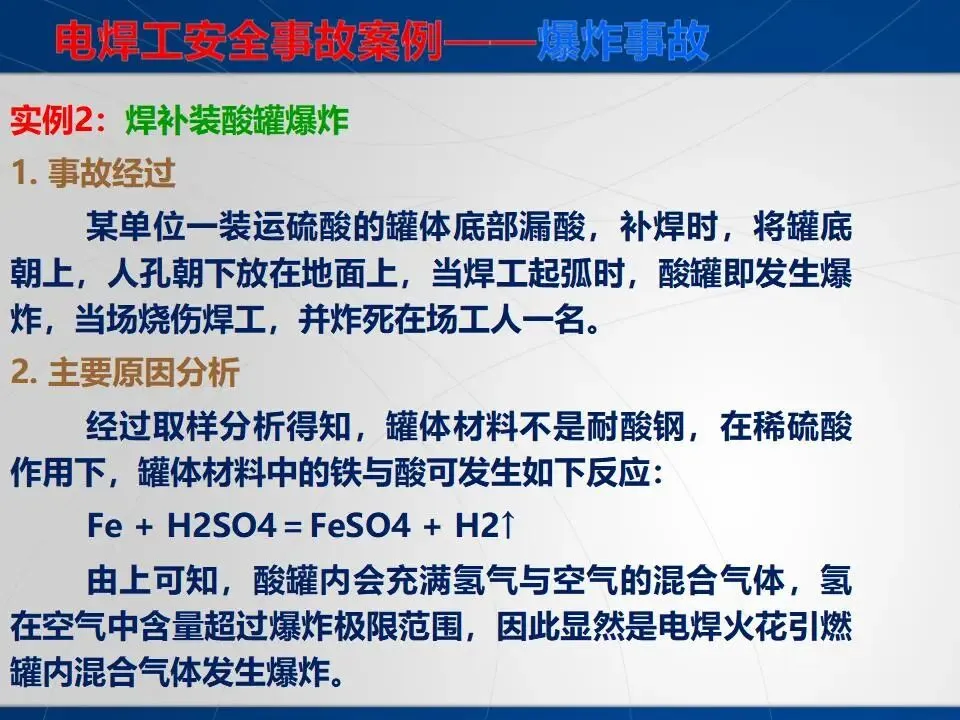 电焊工安全事故案例——爆炸事故

实例2：焊补装酸罐爆炸

1. 事故经过

某单位一装运硫酸的罐体底部漏酸，补焊时，将罐底朝上，人孔朝下放在地面上，当焊工起弧时，酸罐即发生爆炸，当场烧伤焊工，并炸死在场工人一名。

2. 主要原因分析

经过取样分析得知，罐体材料不是耐酸钢，在稀硫酸作用下，罐体材料中的铁与酸可发生如下反应：

Fe + H2SO4 = FeSO4 + H2↑

由上可知，酸罐内会充满氢气与空气的混合气体，氢在空气中含量超过爆炸极限范围，因此显然是电焊火花引燃罐内混合气体发生爆炸。